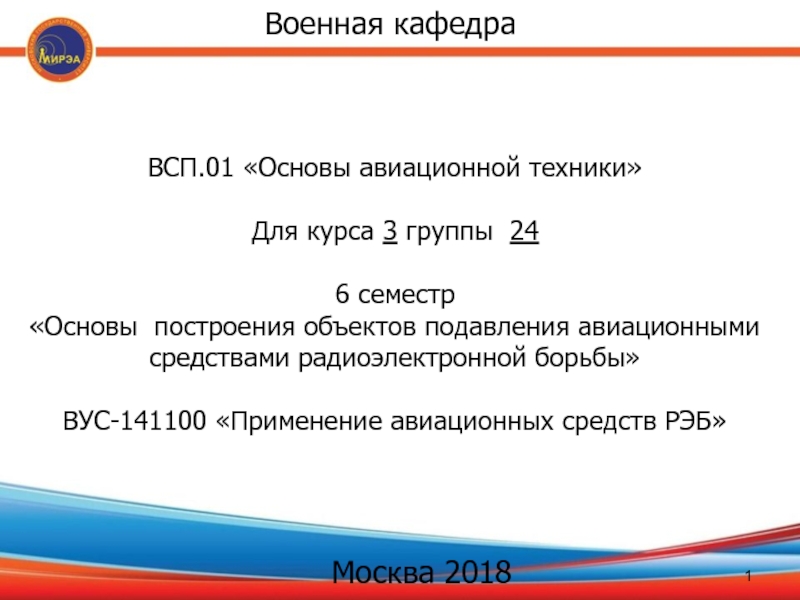 МИРЭА

Военная кафедра

ВСП.01 «Основы авиационной техники»

Для курса 3 группы 24

6 семестр
«Основы построения объектов подавления авиационными средствами радиоэлектронной борьбы»

ВУС-141100 «Применение авиационных средств РЭБ»

Москва 2018

1